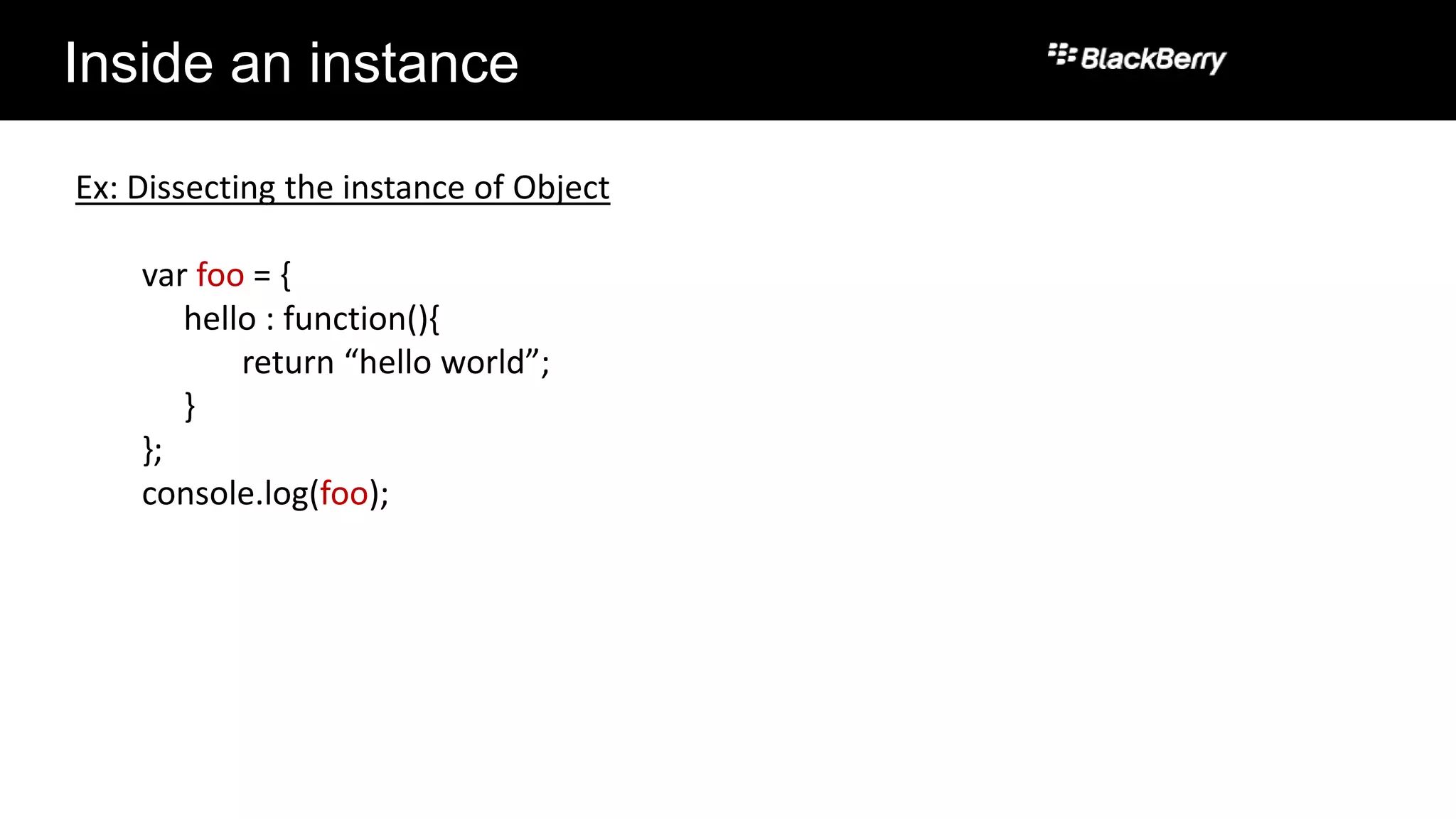 Inside an instance

BlackBerry

Ex: Dissecting the instance of Object

var foo = {
hello : function(){
return “hello world”;
}
};
console.log(foo);